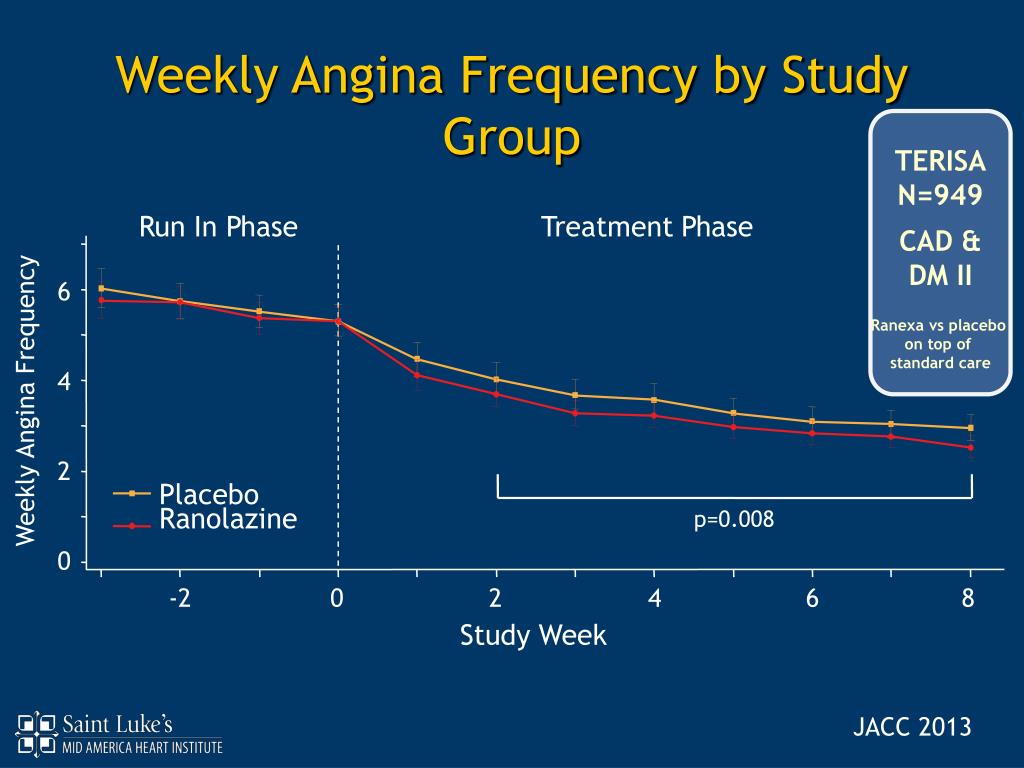 Weekly Angina Frequency by Study Group

TERISA
N=949

CAD &
DM II

Ranexa vs placebo on top of standard care

Run In Phase

Treatment Phase

Weekly Angina Frequency

6

4

2

0

Placebo
Ranolazine

p=0.008

-2

0

2

4

6

8

Study Week

Saint Luke's
MID AMERICA HEART INSTITUTE

JACC 2013